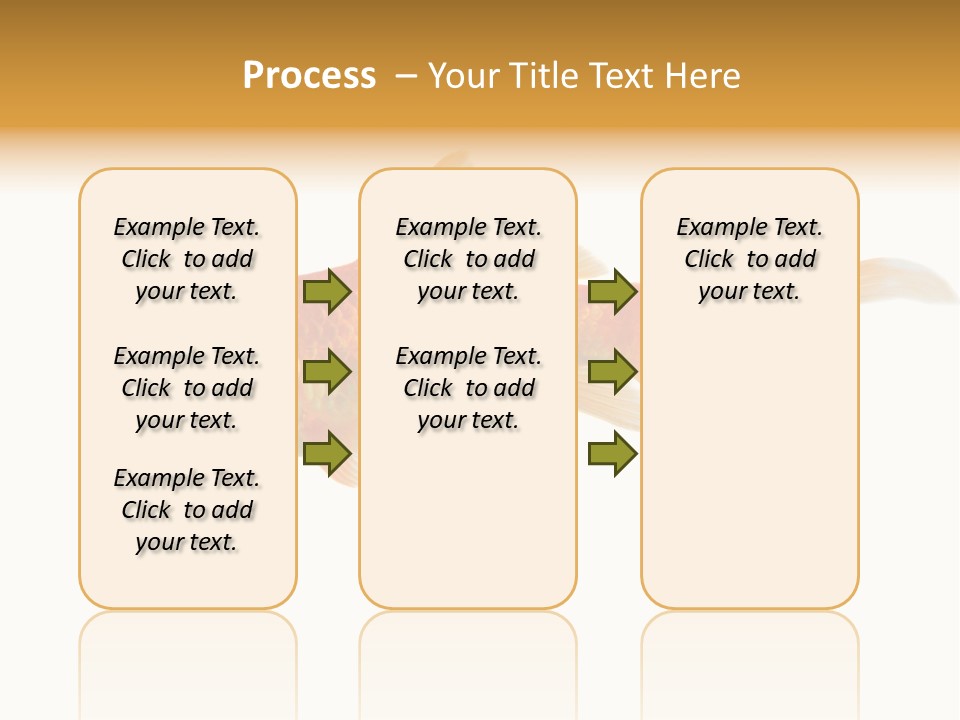 Process – Your Title Text Here

Example Text. Click to add your text.

Example Text. Click to add your text.

Example Text. Click to add your text.

Example Text. Click to add your text.

Example Text. Click to add your text.

Example Text. Click to add your text.